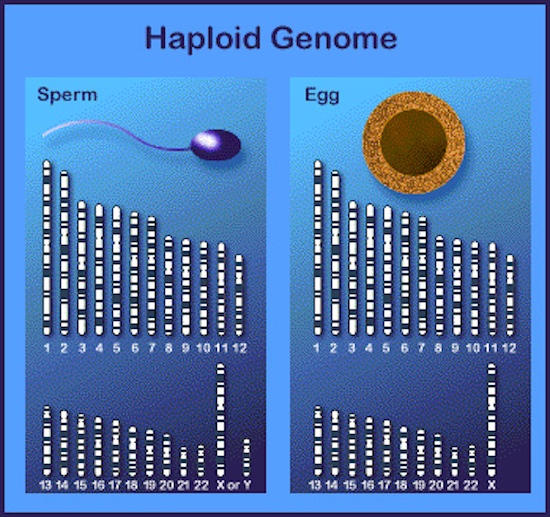 Haploid Genome

Sperm

1 2 3 4 5 6 7 8 9 10 11 12

13 14 15 16 17 18 19 20 21 22 X or Y

Egg

1 2 3 4 5 6 7 8 9 10 11 12

13 14 15 16 17 18 19 20 21 22 X